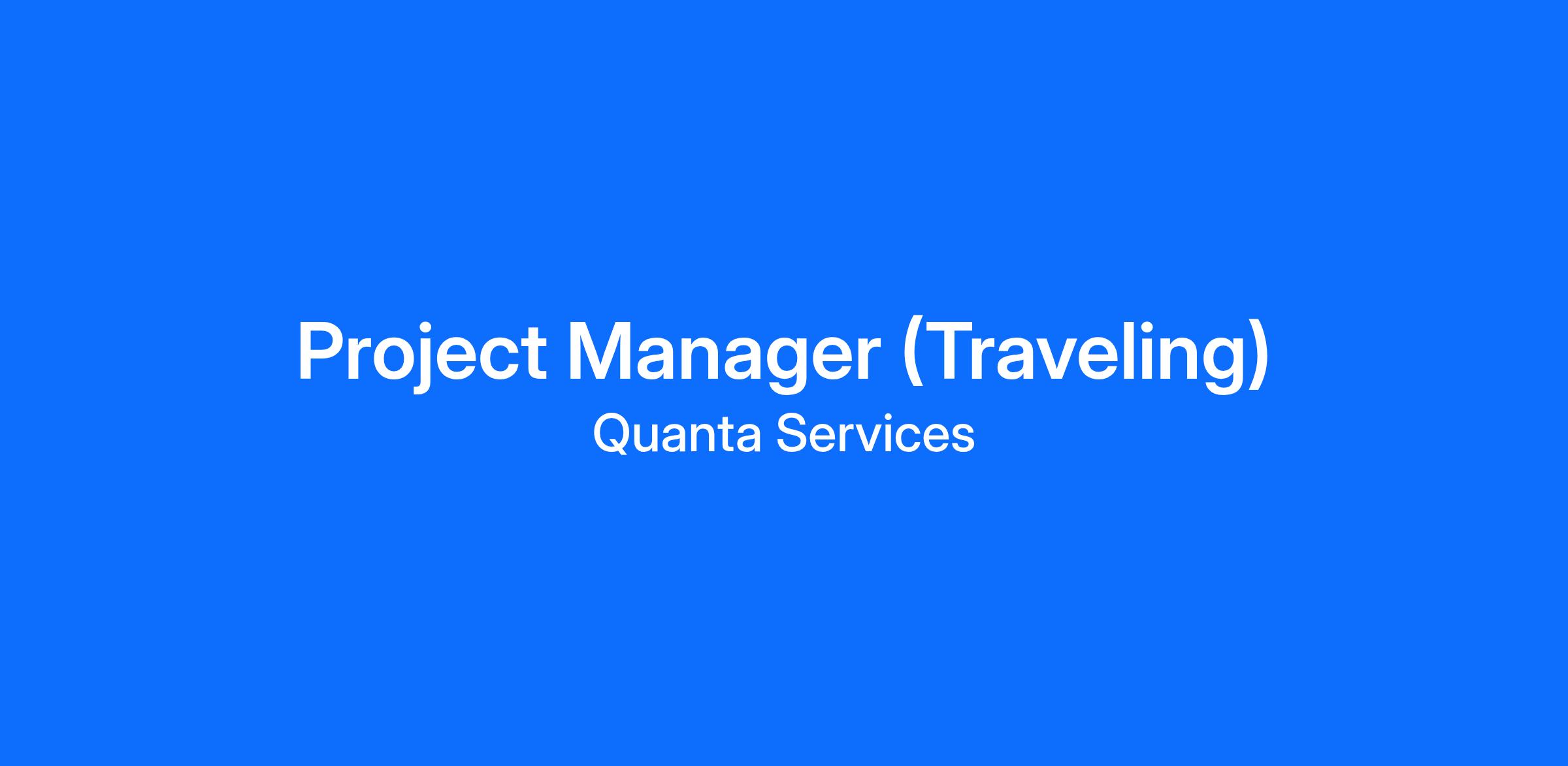 Project Manager (Traveling)

Quanta Services